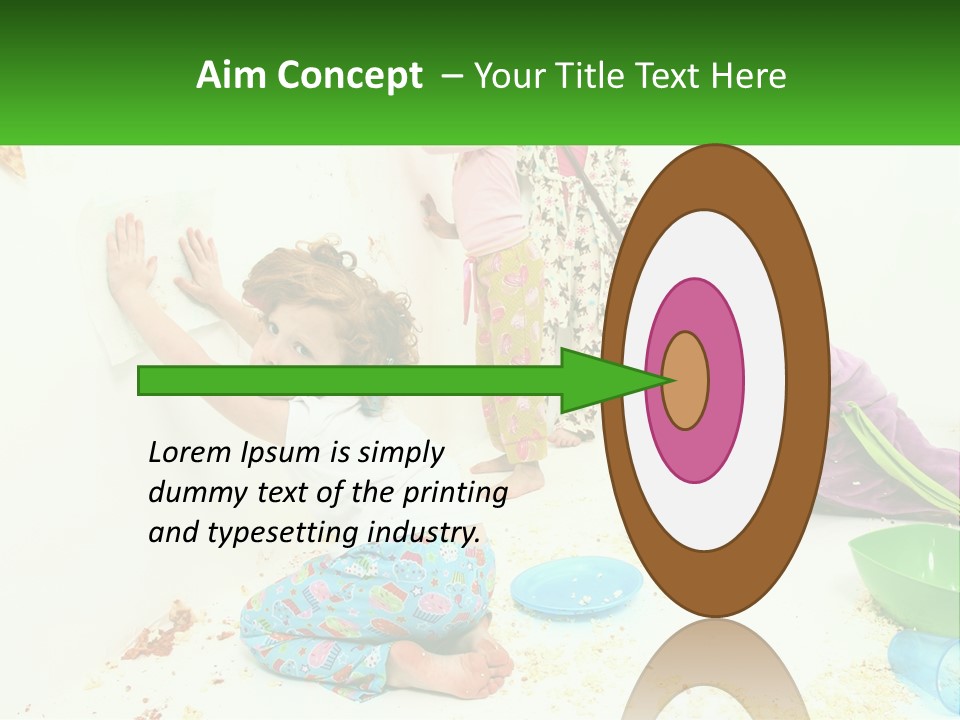 Aim Concept – Your Title Text Here

Lorem Ipsum is simply dummy text of the printing and typesetting industry.